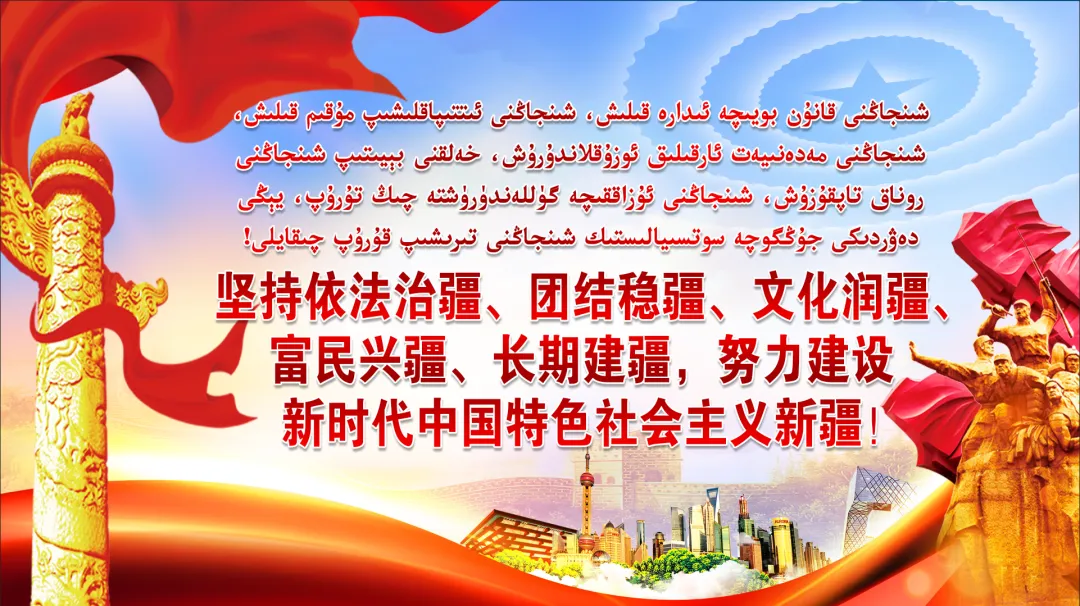 شىنجاڭنى قانۇن بويىچە ئىدارە قىلىش، شىنجاڭنى ئىتتىپاقلىشىپ مۇقىم قىلىش، شىنجاڭنى مەدەنىيەت ئارقىلىق ئوزۇقلاندۇرۇش، خەلقنى بېيىتىپ شىنجاڭنى روناق تاپقۇزۇش، شىنجاڭنى ئۇزاققىچە گۈللەندۈرۈشتە چىڭ تۇرۇپ، يېڭى دەۋردىكى جۇڭگوچە سوتسىيالىستىك شىنجاڭنى تىرىشىپ قۇرۇپ چىقايلى!

坚持依法治疆、团结稳疆、文化润疆、富民兴疆、长期建疆，努力建设新时代中国特色社会主义新疆！